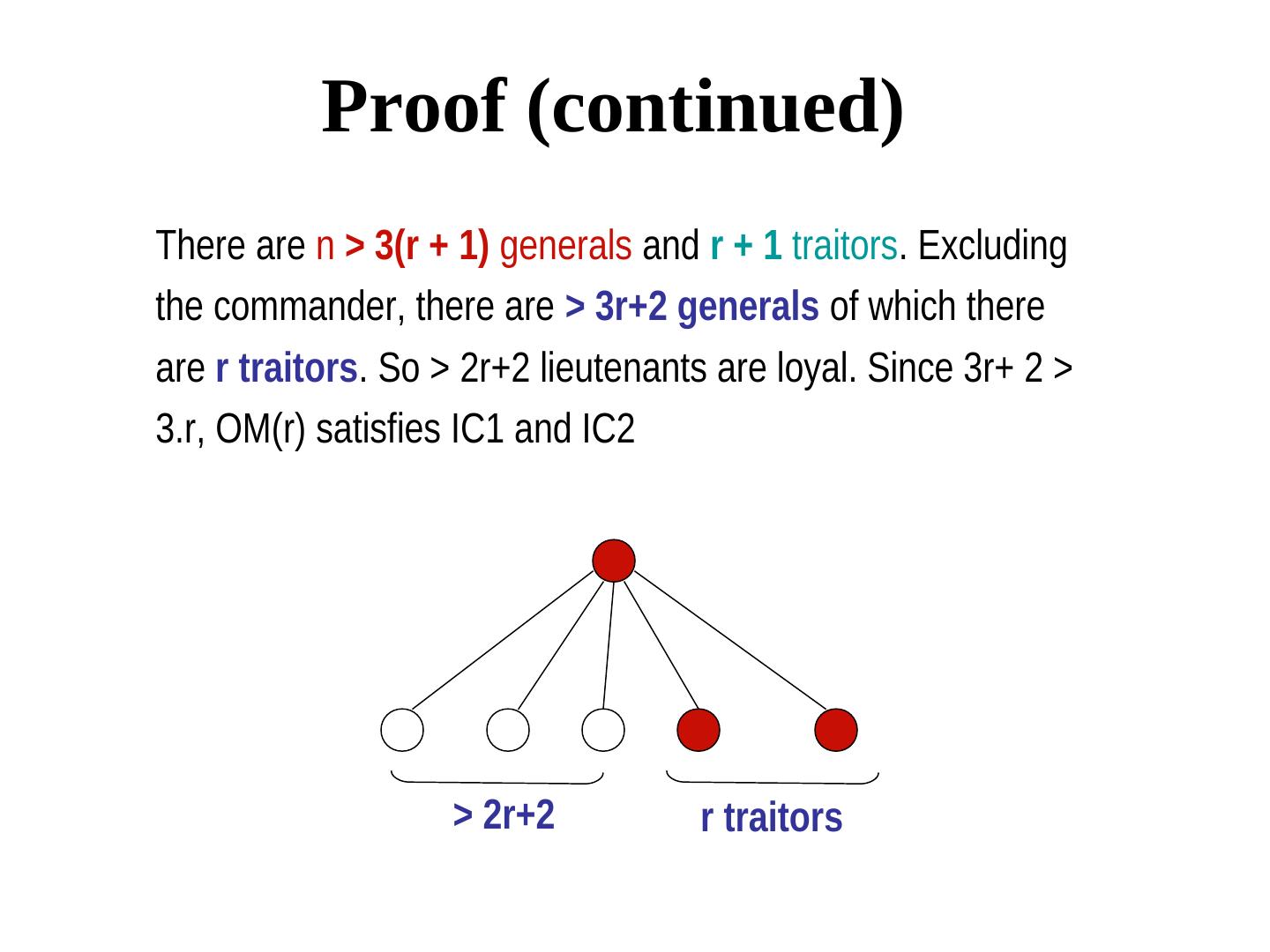 Proof (continued)

There are n > 3(r + 1) generals and r + 1 traitors. Excluding the commander, there are > 3r+2 generals of which there are r traitors. So > 2r+2 lieutenants are loyal. Since 3r+ 2 > 3.r, OM(r) satisfies IC1 and IC2

> 2r+2

r traitors